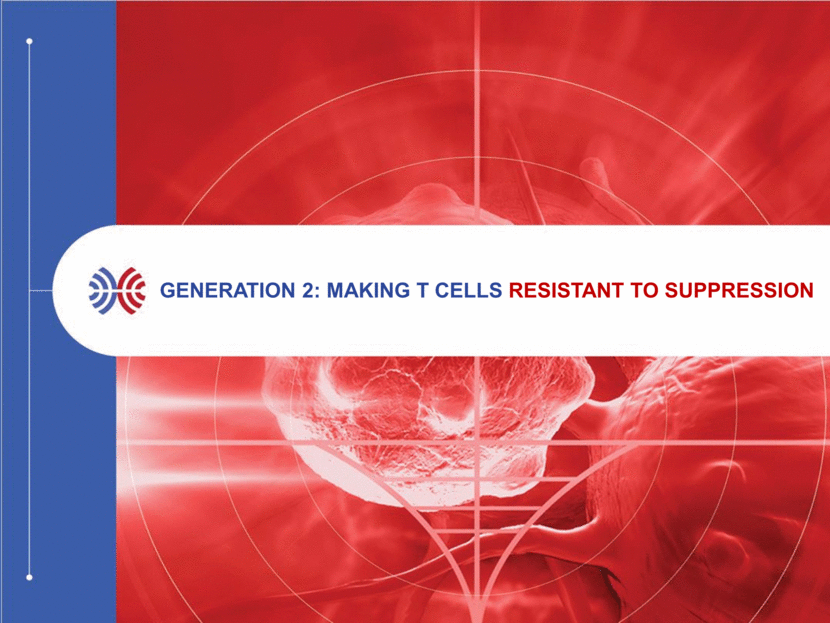 GENERATION 2: MAKING T CELLS RESISTANT TO SUPPRESSION